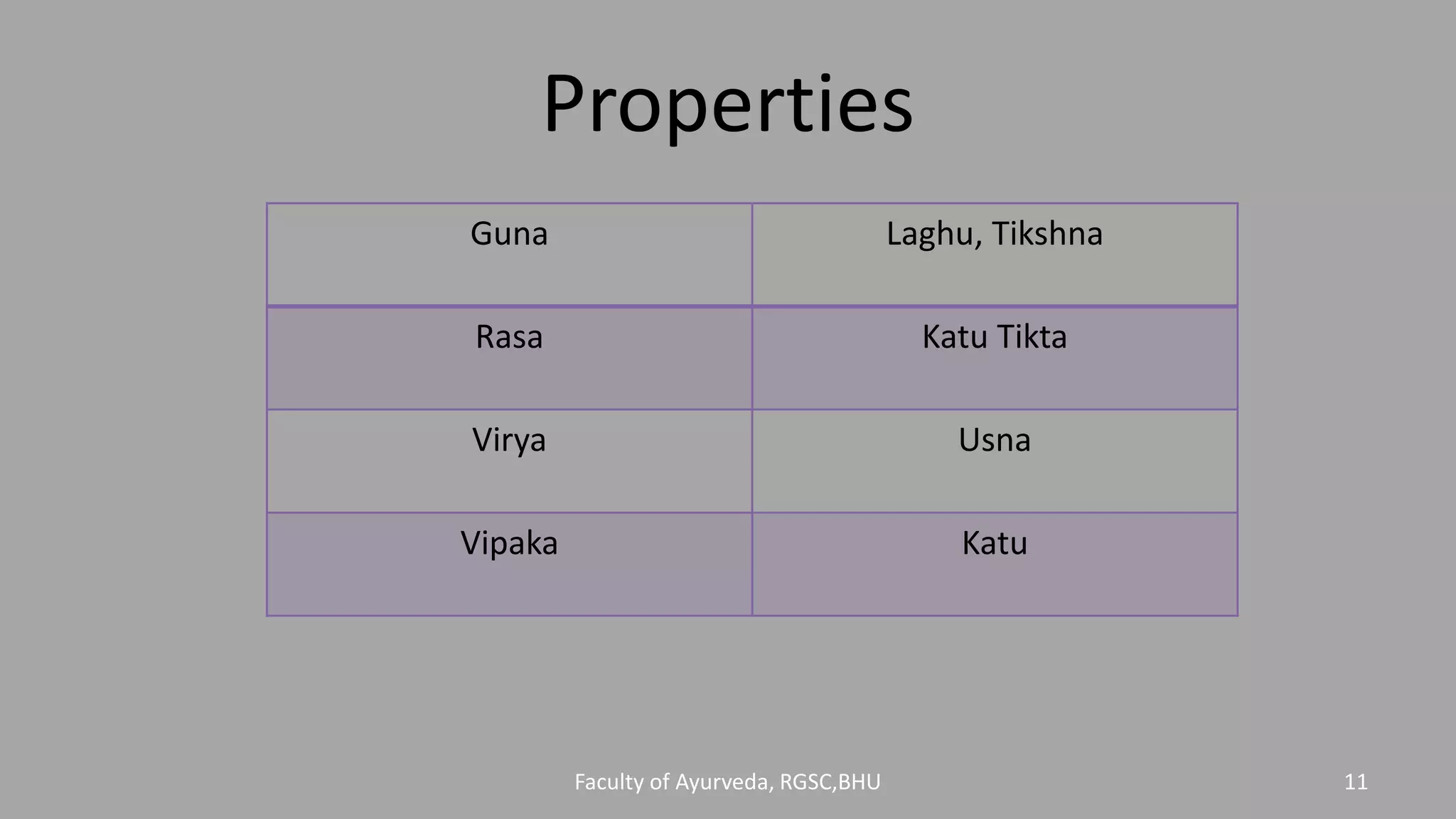 Properties

| Guna | Laghu, Tikshna |
|---|---|
| Rasa | Katu Tikta |
| Virya | Usna |
| Vipaka | Katu |

Faculty of Ayurveda, RGSC,BHU

11